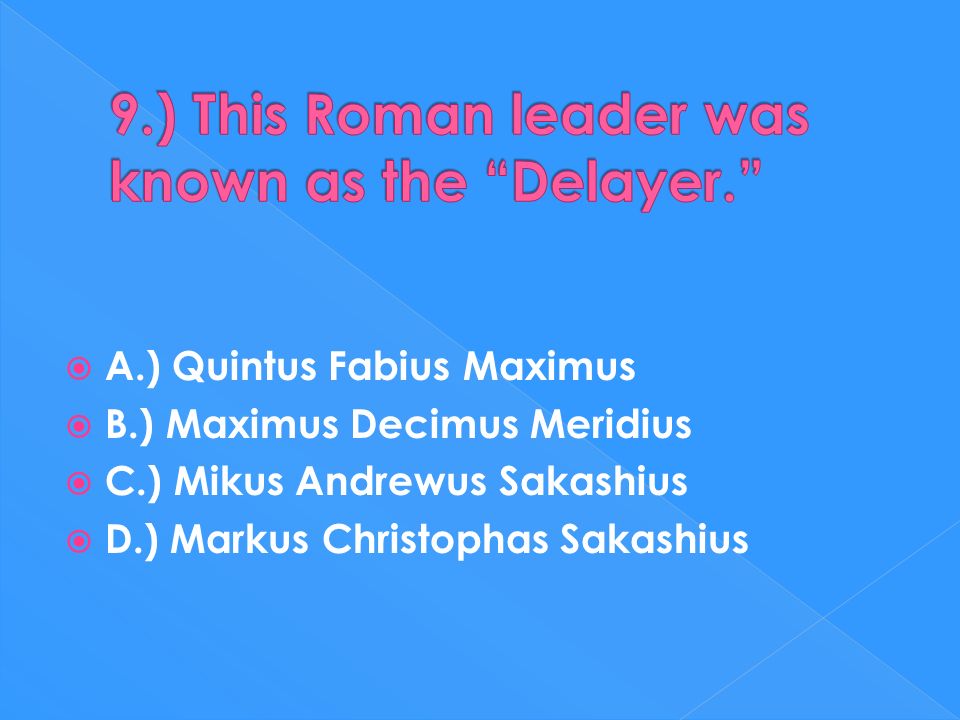 9.) This Roman leader was known as the “Delayer.”

A.) Quintus Fabius Maximus
B.) Maximus Decimus Meridius
C.) Mikus Andrewus Sakashius
D.) Markus Christophas Sakashius